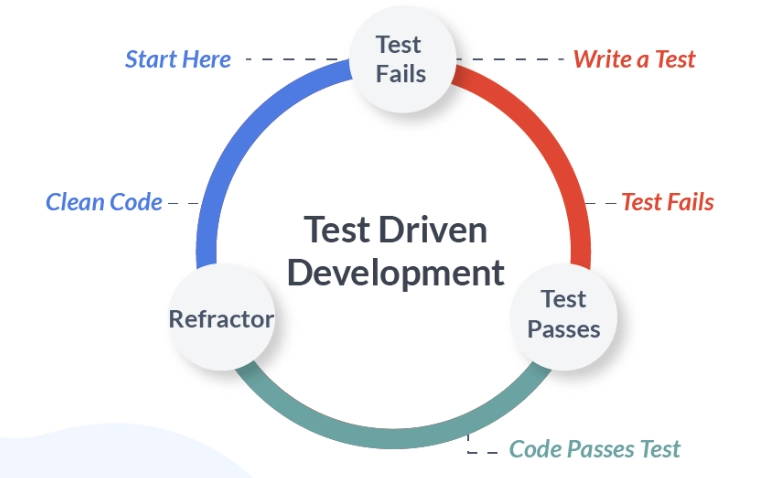 Start Here

Test Fails

Write a Test

Clean Code

Test Fails

Test Driven Development

Refractor

Test Passes

Code Passes Test